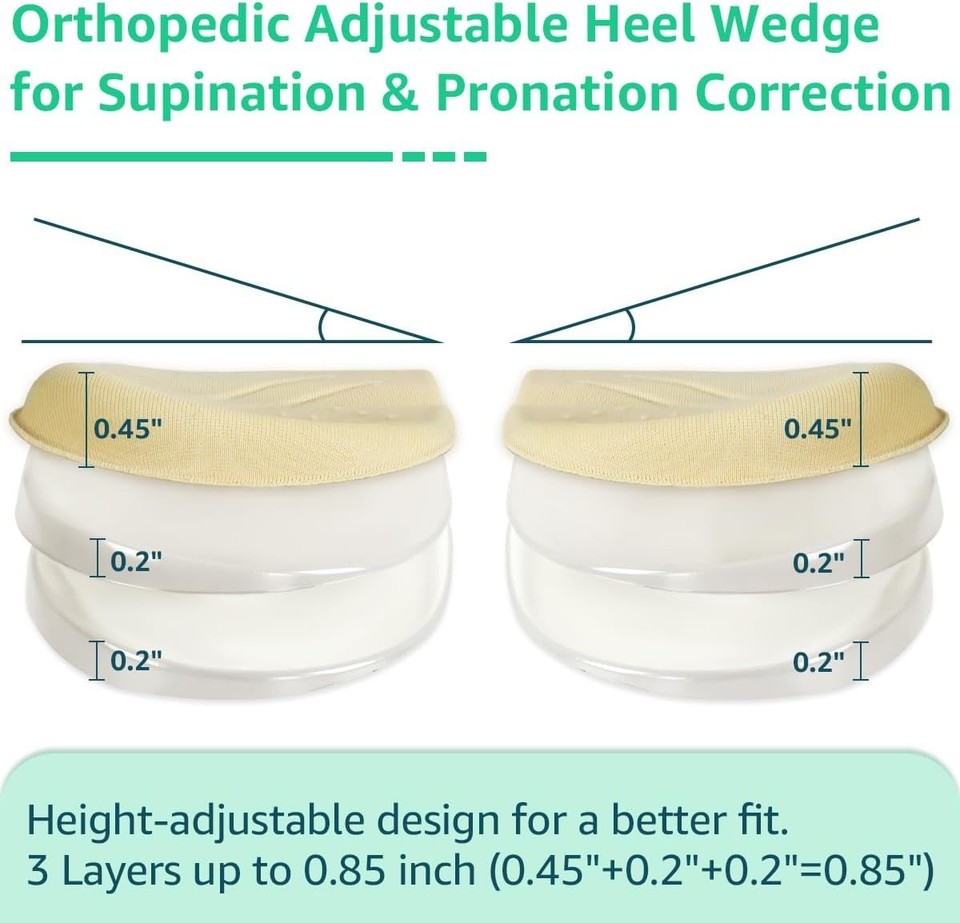 Orthopedic Adjustable Heel Wedge for Supination & Pronation Correction

0.45"

0.2"

0.2"

0.45"

0.2"

0.2"

Height-adjustable design for a better fit. 3 Layers up to 0.85 inch (0.45"+0.2"+0.2"=0.85")